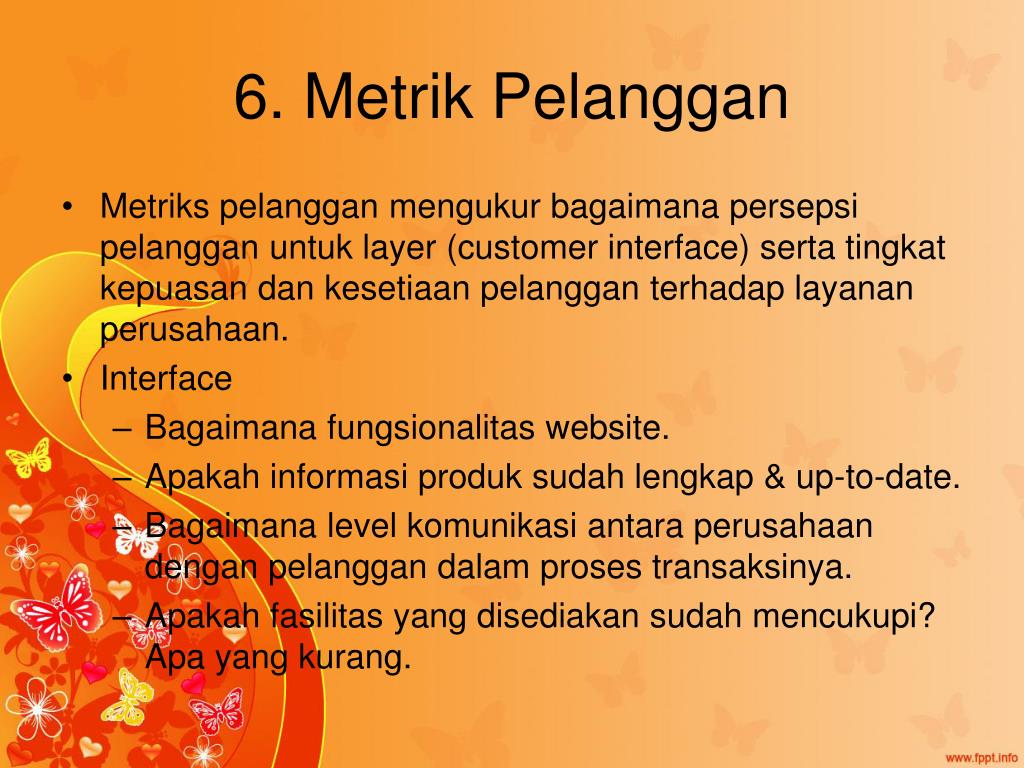 6. Metrik Pelanggan

• Metriks pelanggan mengukur bagaimana persepsi pelanggan untuk layer (customer interface) serta tingkat kepuasan dan kesetiaan pelanggan terhadap layanan perusahaan.
• Interface
– Bagaimana fungsionalitas website.
– Apakah informasi produk sudah lengkap & up-to-date.
– Bagaimana level komunikasi antara perusahaan dengan pelanggan dalam proses transaksinya.
– Apakah fasilitas yang disediakan sudah mencukupi? Apa yang kurang.

www.fppt.info